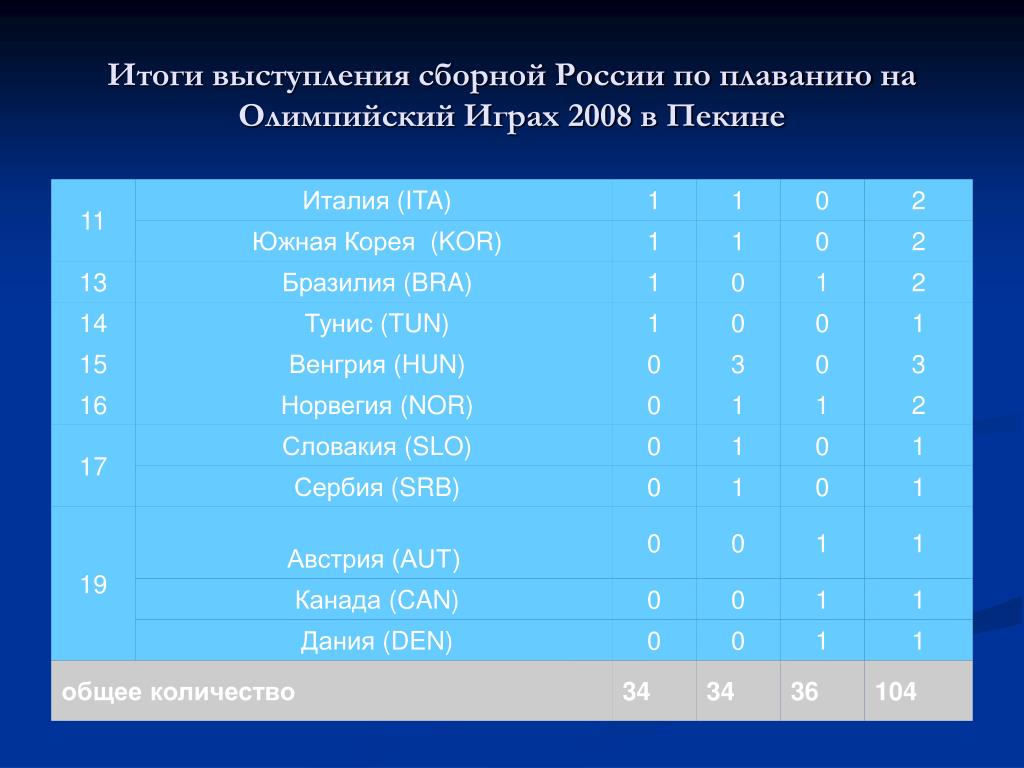 Итоги выступления сборной России по плаванию на Олимпийский Играх 2008 в Пекине

| | | | | | |
|---|---|---|---|---|---|
| 11 | Италия (ITA) | 1 | 1 | 0 | 2 |
| | Южная Корея (KOR) | 1 | 1 | 0 | 2 |
| 13 | Бразилия (BRA) | 1 | 0 | 1 | 2 |
| 14 | Тунис (TUN) | 1 | 0 | 0 | 1 |
| 15 | Венгрия (HUN) | 0 | 3 | 0 | 3 |
| 16 | Норвегия (NOR) | 0 | 1 | 1 | 2 |
| 17 | Словакия (SLO) | 0 | 1 | 0 | 1 |
| | Сербия (SRB) | 0 | 1 | 0 | 1 |
| 19 | Австрия (AUT) | 0 | 0 | 1 | 1 |
| | Канада (CAN) | 0 | 0 | 1 | 1 |
| | Дания (DEN) | 0 | 0 | 1 | 1 |
| общее количество | | 34 | 34 | 36 | 104 |